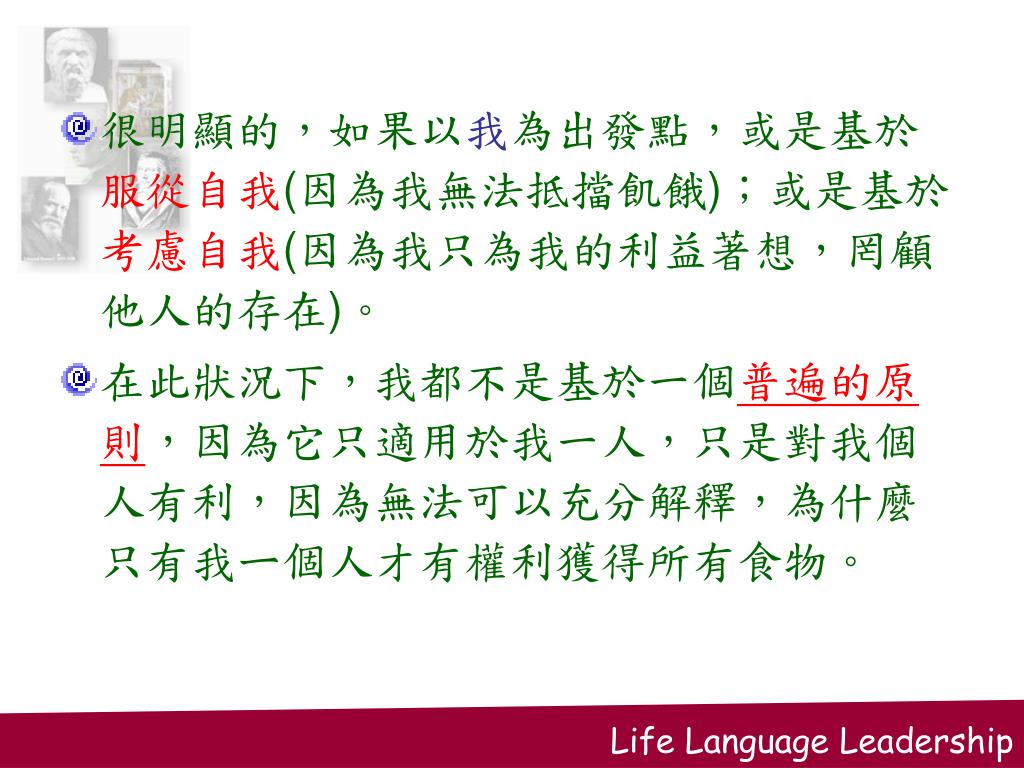 很明顯的，如果以我為出發點，或是基於服從自我(因為我無法抵擋飢餓)；或是基於考慮自我(因為我只為我的利益著想，罔顧他人的存在)。

在此狀況下，我都不是基於一個普遍的原則，因為它只適用於我一人，只是對我個人有利，因為無法可以充分解釋，為什麼只有我一個人才有權利獲得所有食物。

Life Language Leadership